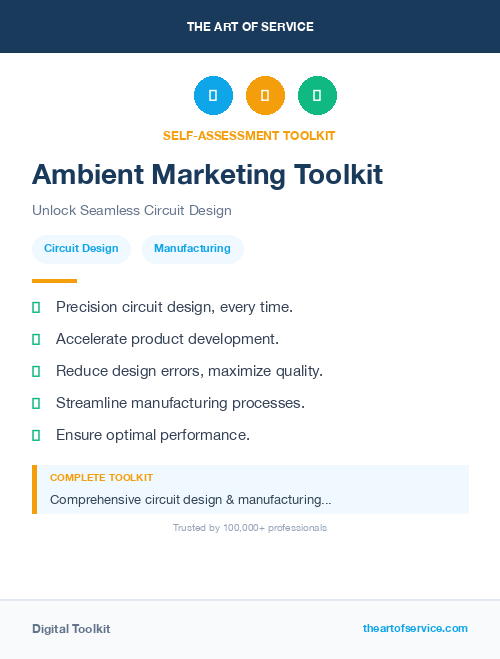 THE ART OF SERVICE

SELF-ASSESSMENT TOOLKIT

Ambient Marketing Toolkit

Unlock Seamless Circuit Design

Circuit Design

Manufacturing

Precision circuit design, every time.

Accelerate product development.

Reduce design errors, maximize quality.

Streamline manufacturing processes.

Ensure optimal performance.

COMPLETE TOOLKIT

Comprehensive circuit design & manufacturing...

Trusted by 100,000+ professionals

Digital Toolkit

theartofservice.com